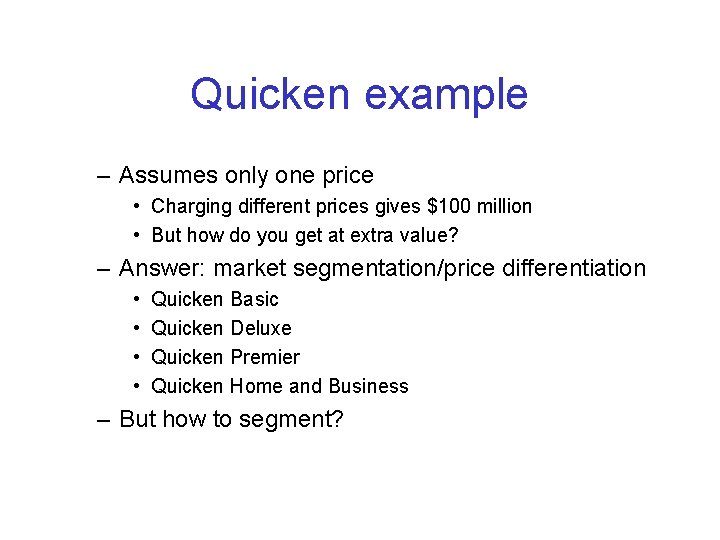 Quicken example

– Assumes only one price
• Charging different prices gives \$100 million
• But how do you get at extra value?

– Answer: market segmentation/price differentiation
• Quicken Basic
• Quicken Deluxe
• Quicken Premier
• Quicken Home and Business

– But how to segment?